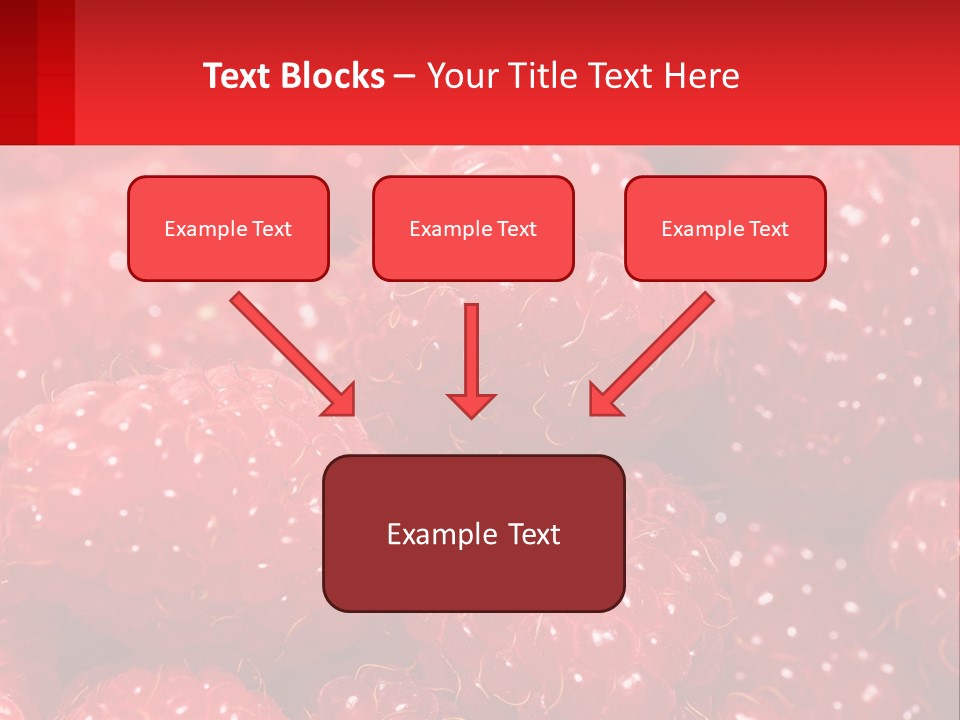 Text Blocks – Your Title Text Here

Example Text

Example Text

Example Text

Example Text